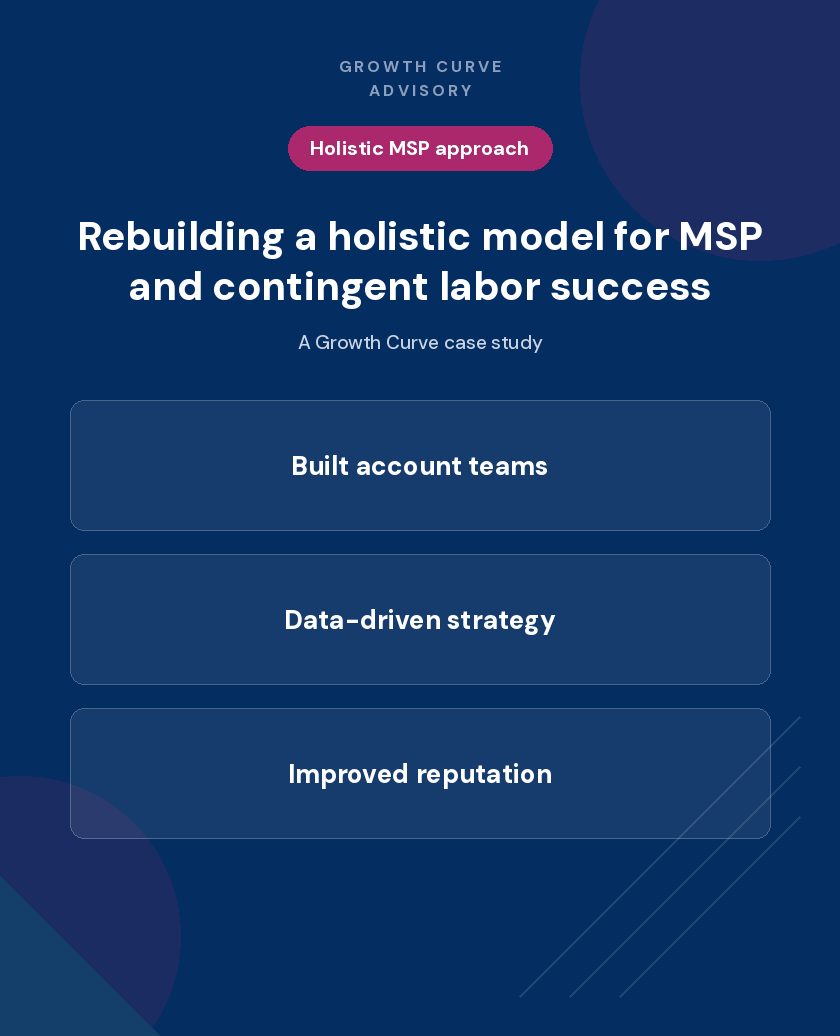 GROWTH CURVE
ADVISORY

Holistic MSP approach

Rebuilding a holistic model for MSP and contingent labor success

A Growth Curve case study

Built account teams

Data-driven strategy

Improved reputation